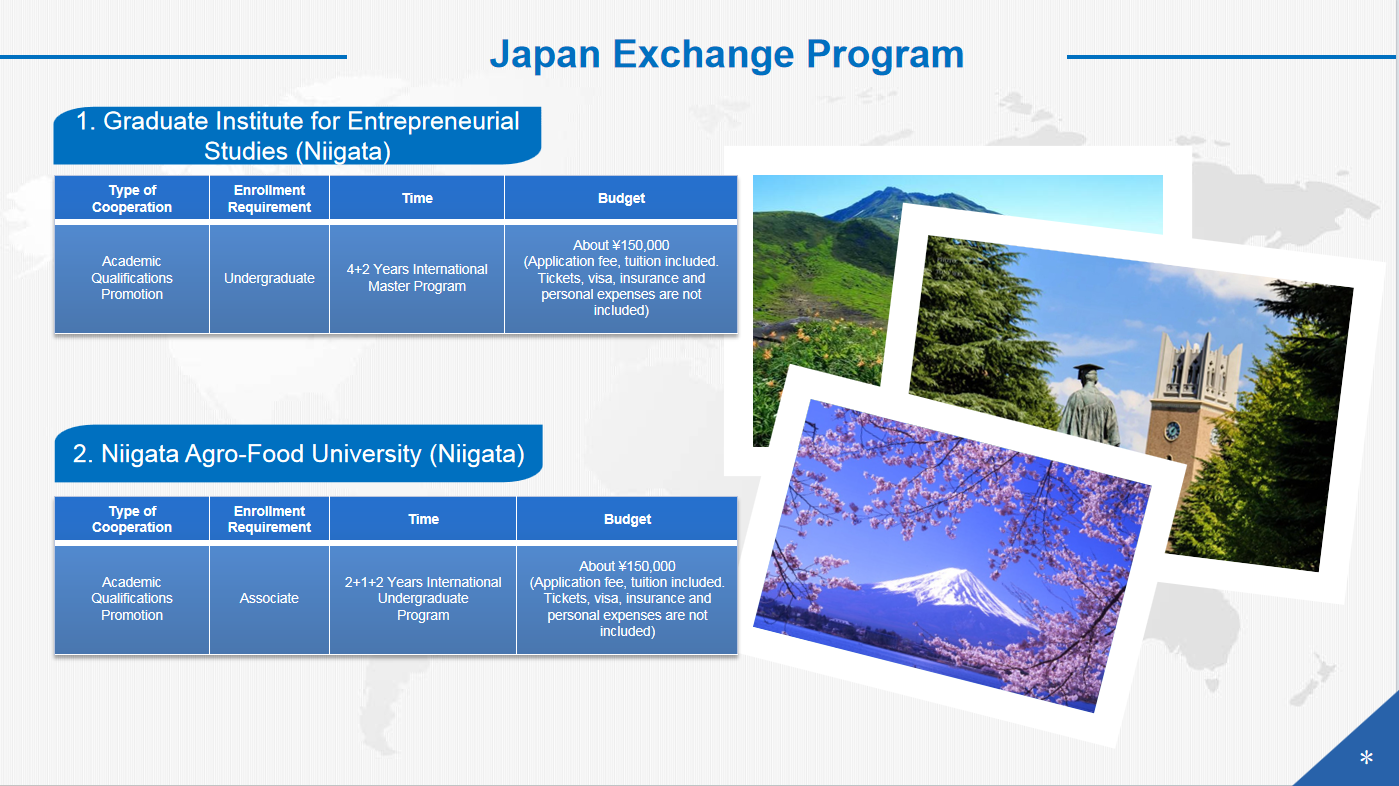 Japan Exchange Program

1. Graduate Institute for Entrepreneurial Studies (Niigata)

| Type of Cooperation | Enrollment Requirement | Time | Budget |
|---|---|---|---|
| Academic Qualifications Promotion | Undergraduate | 4+2 Years International Master Program | About ¥150,000 (Application fee, tuition included. Tickets, visa, insurance and personal expenses are not included) |

2. Niigata Agro-Food University (Niigata)

| Type of Cooperation | Enrollment Requirement | Time | Budget |
|---|---|---|---|
| Academic Qualifications Promotion | Associate | 2+1+2 Years International Undergraduate Program | About ¥150,000 (Application fee, tuition included. Tickets, visa, insurance and personal expenses are not included) |

*